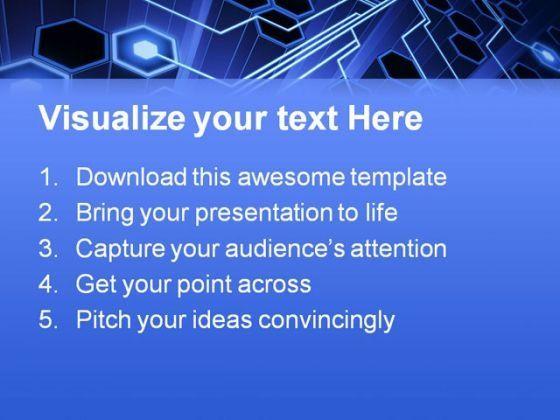 Visualize your text Here

1. Download this awesome template
2. Bring your presentation to life
3. Capture your audience's attention
4. Get your point across
5. Pitch your ideas convincingly